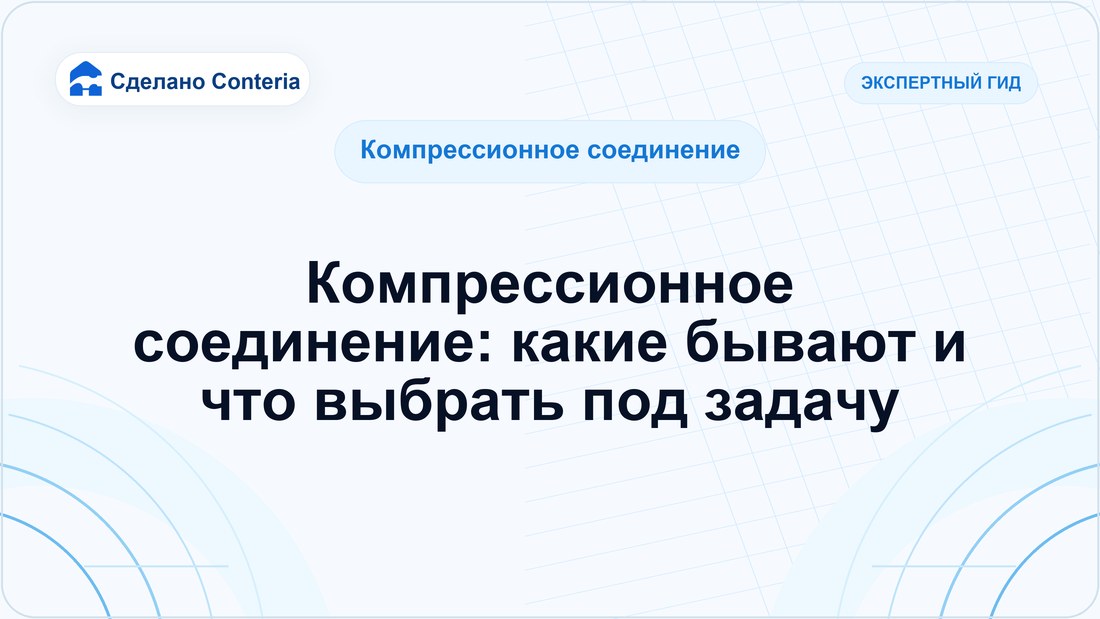 Сделано Conteria

ЭКСПЕРТНЫЙ ГИД

Компрессионное соединение

Компрессионное соединение: какие бывают и что выбрать под задачу